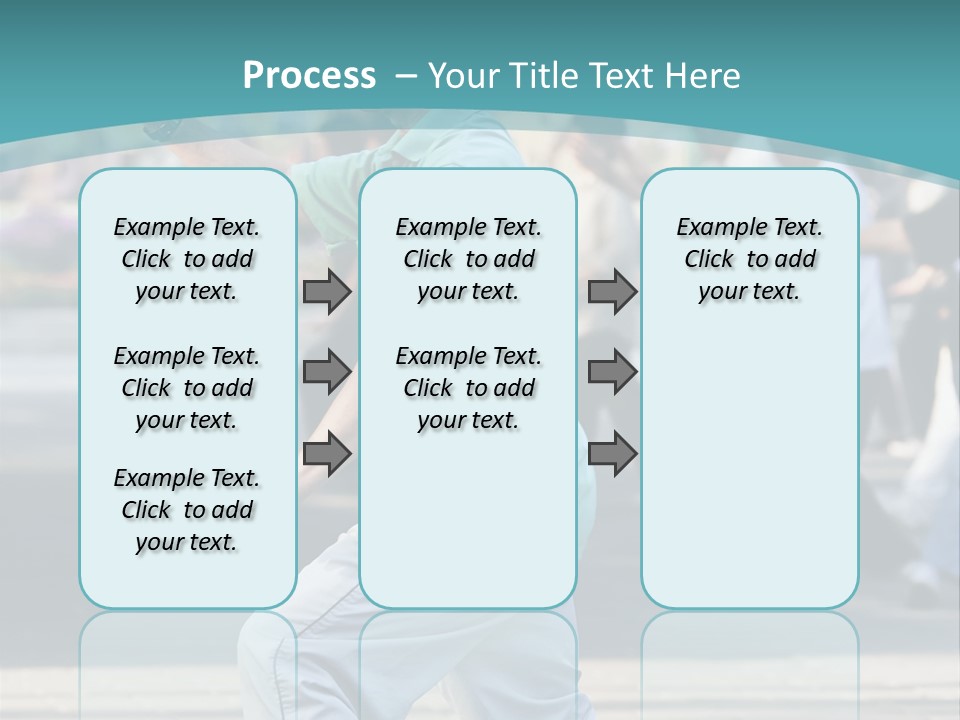 Process – Your Title Text Here

Example Text. Click to add your text.

Example Text. Click to add your text.

Example Text. Click to add your text.

Example Text. Click to add your text.

Example Text. Click to add your text.

Example Text. Click to add your text.